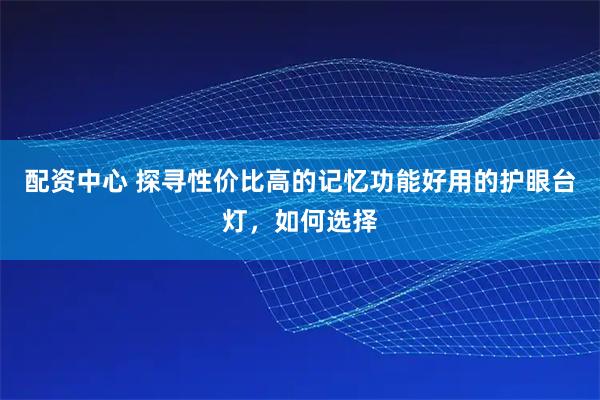 配资中心 探寻性价比高的记忆功能好用的护眼台灯，如何选择